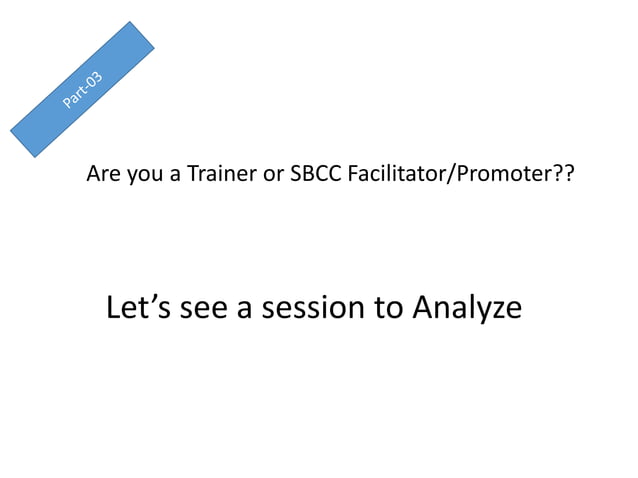 Part-03

Are you a Trainer or SBCC Facilitator/Promoter??

Let’s see a session to Analyze